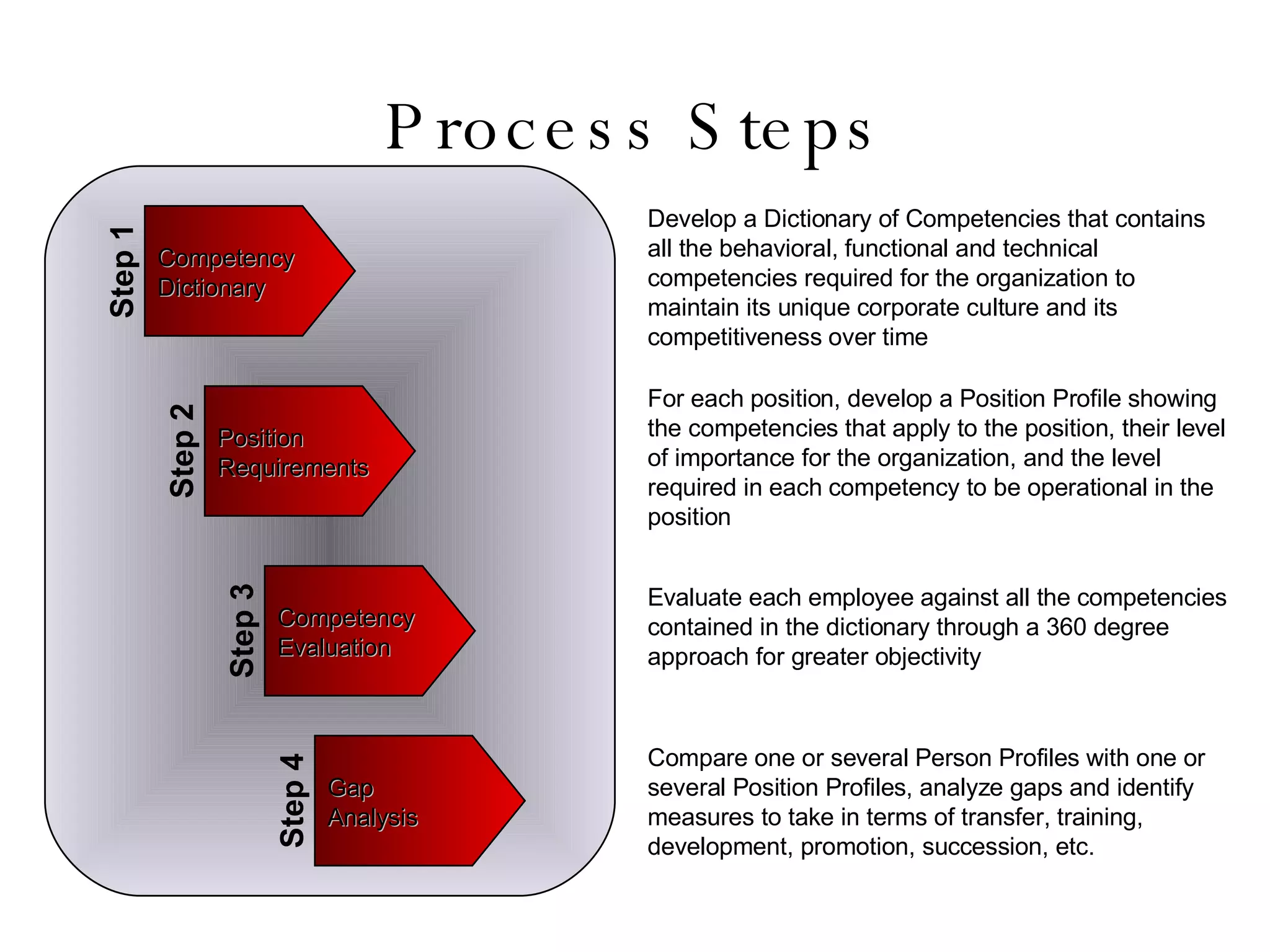 Process Steps

Step 1
Competency Dictionary

Step 2
Position Requirements

Step 3
Competency Evaluation

Step 4
Gap Analysis

Develop a Dictionary of Competencies that contains all the behavioral, functional and technical competencies required for the organization to maintain its unique corporate culture and its competitiveness over time

For each position, develop a Position Profile showing the competencies that apply to the position, their level of importance for the organization, and the level required in each competency to be operational in the position

Evaluate each employee against all the competencies contained in the dictionary through a 360 degree approach for greater objectivity

Compare one or several Person Profiles with one or several Position Profiles, analyze gaps and identify measures to take in terms of transfer, training, development, promotion, succession, etc.